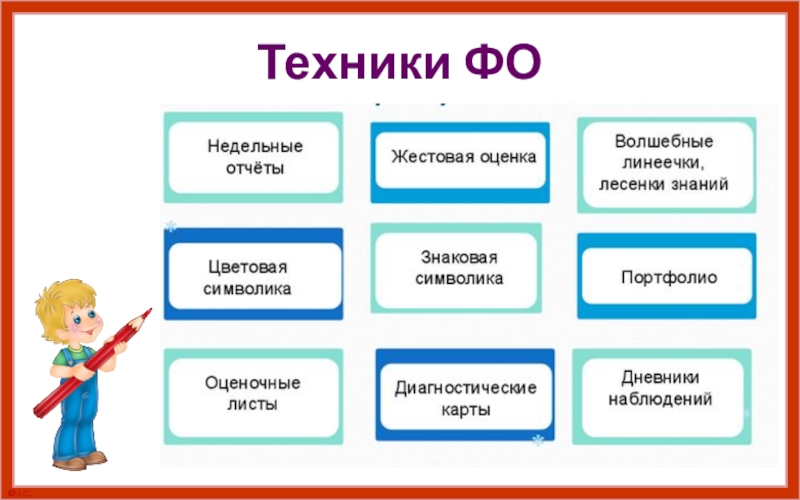 Техники ФО

Недельные отчёты

Жестовая оценка

Волшебные линеечки, лесенки знаний

Цветовая символика

Знаковая символика

Портфолио

Оценочные листы

Диагностические карты

Дневники наблюдений